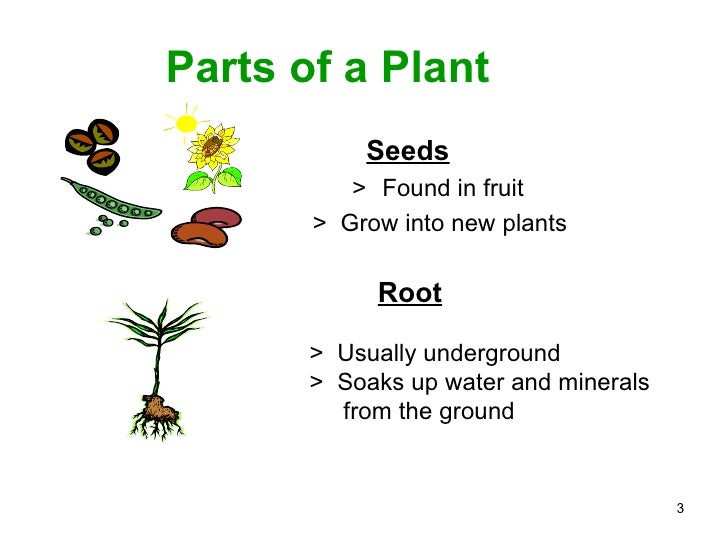 Parts of a Plant

Seeds

> Found in fruit

> Grow into new plants

Root

> Usually underground

> Soaks up water and minerals from the ground

3